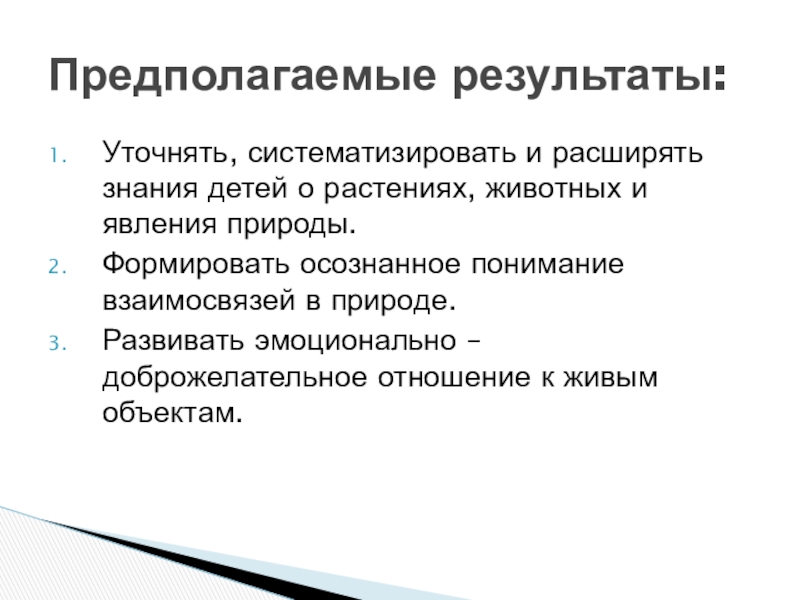 Предполагаемые результаты:

1. Уточнять, систематизировать и расширять знания детей о растениях, животных и явления природы.
2. Формировать осознанное понимание взаимосвязей в природе.
3. Развивать эмоционально – доброжелательное отношение к живым объектам.